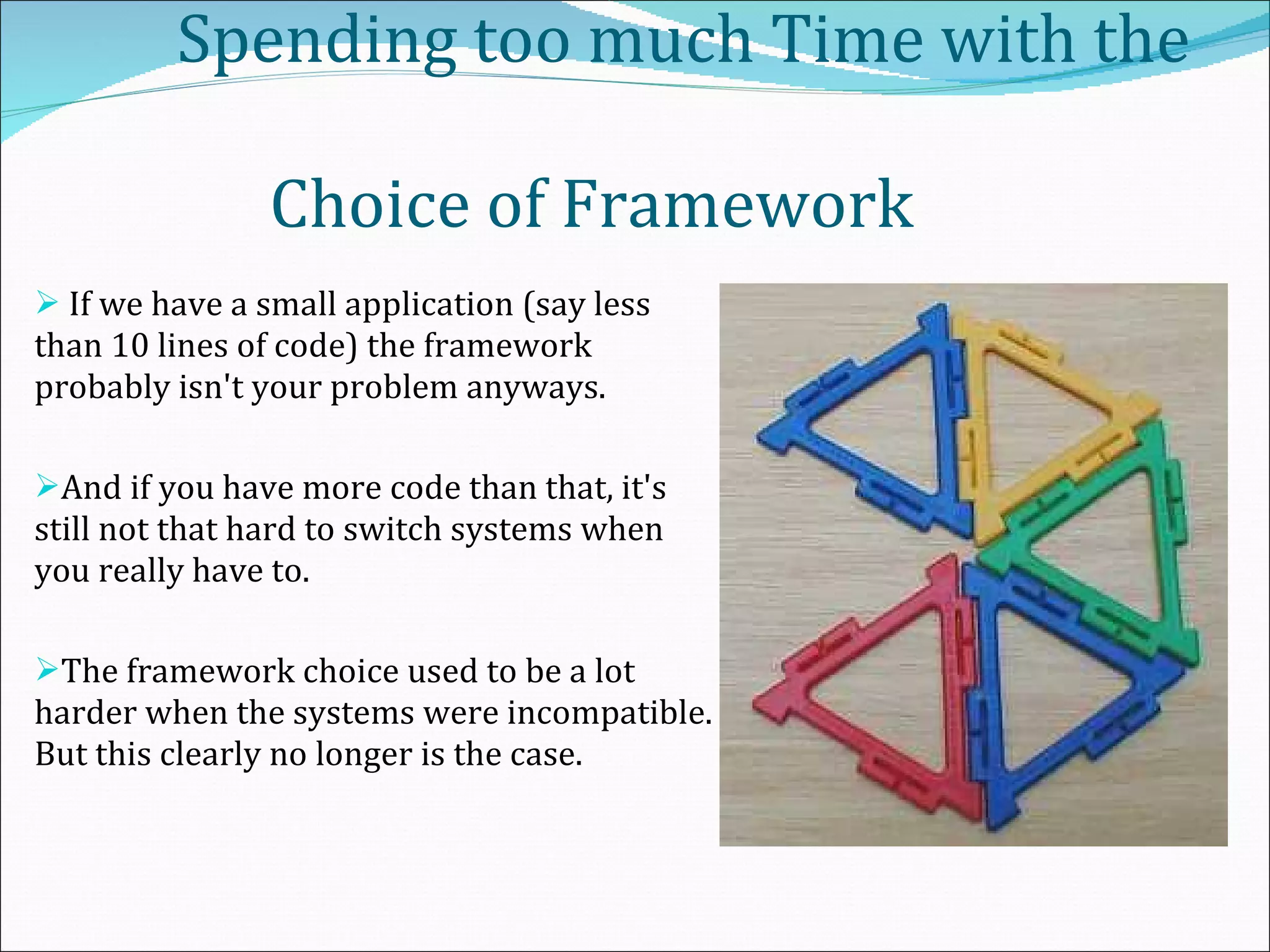 Spending too much Time with the

Choice of Framework

➢ If we have a small application (say less than 10 lines of code) the framework probably isn't your problem anyways.

➢And if you have more code than that, it's still not that hard to switch systems when you really have to.

➢The framework choice used to be a lot harder when the systems were incompatible. But this clearly no longer is the case.